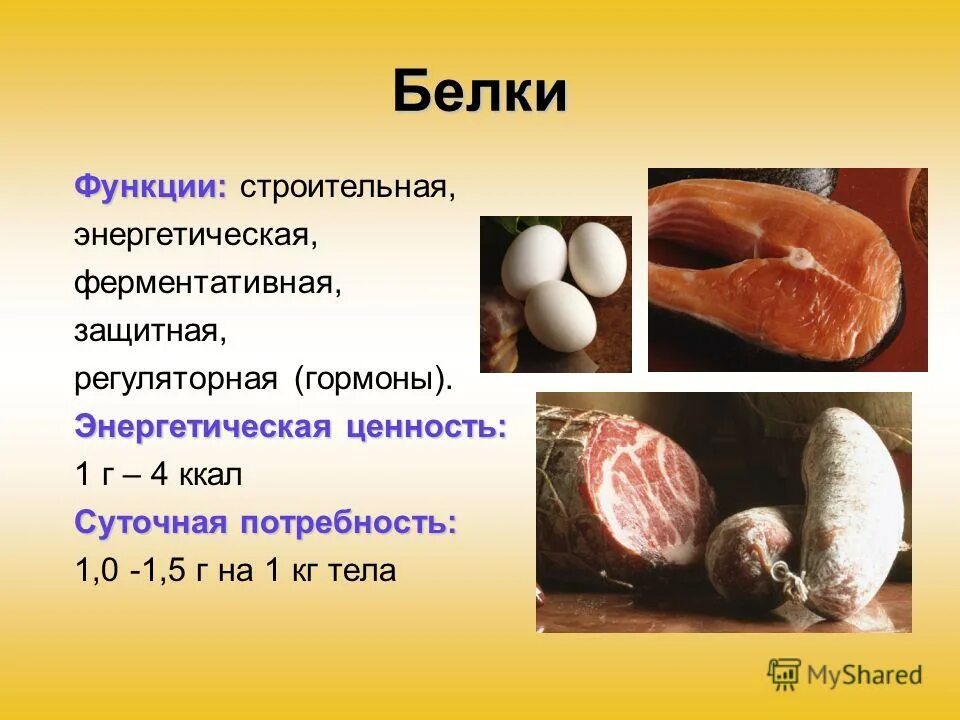 Белки

Функции: строительная, энергетическая, ферментативная, защитная, регуляторная (гормоны).

Энергетическая ценность:
1 г – 4 ккал

Суточная потребность:
1,0 -1,5 г на 1 кг тела

MyShared